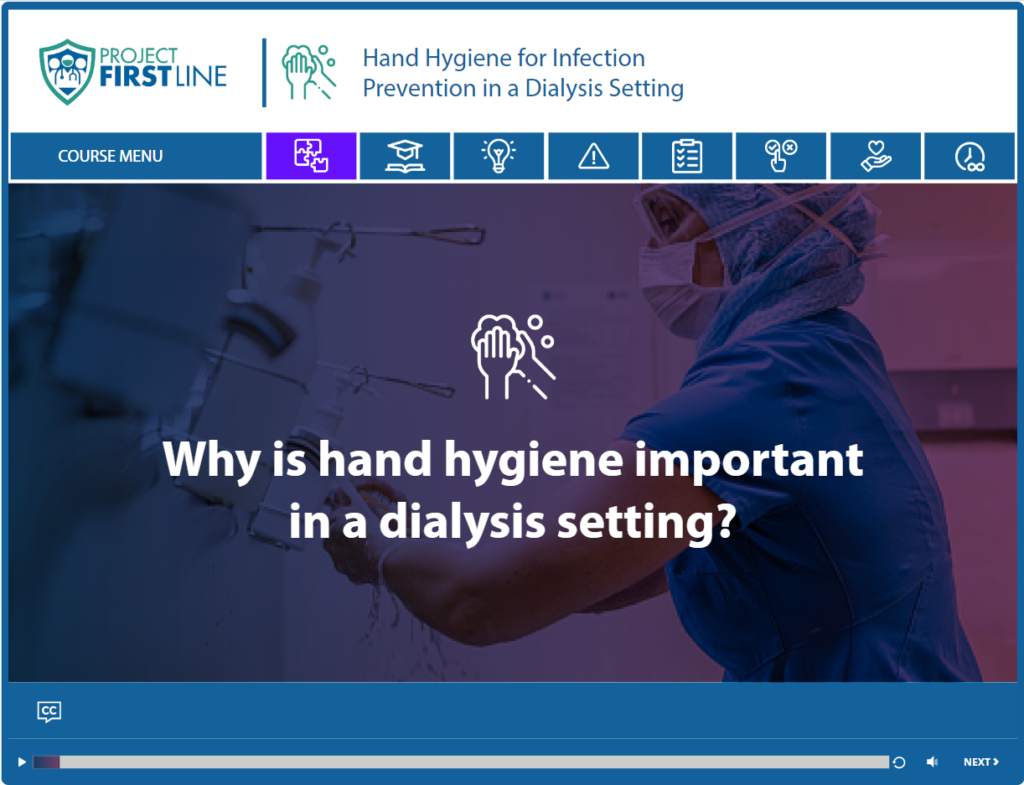 PROJECT FIRSTLINE

Hand Hygiene for Infection Prevention in a Dialysis Setting

COURSE MENU

Why is hand hygiene important in a dialysis setting?

CC

NEXT